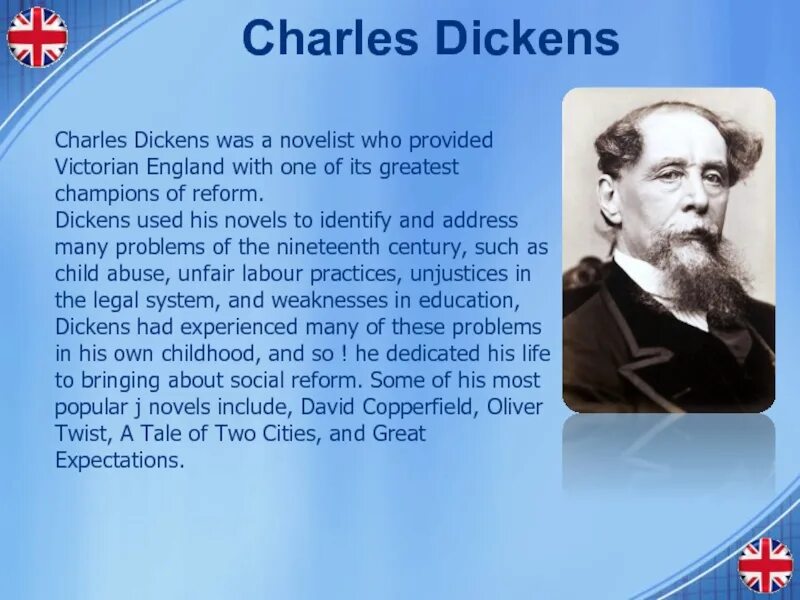 Charles Dickens

Charles Dickens was a novelist who provided Victorian England with one of its greatest champions of reform.
Dickens used his novels to identify and address many problems of the nineteenth century, such as child abuse, unfair labour practices, unjustices in the legal system, and weaknesses in education, Dickens had experienced many of these problems in his own childhood, and so ! he dedicated his life to bringing about social reform. Some of his most popular j novels include, David Copperfield, Oliver Twist, A Tale of Two Cities, and Great Expectations.